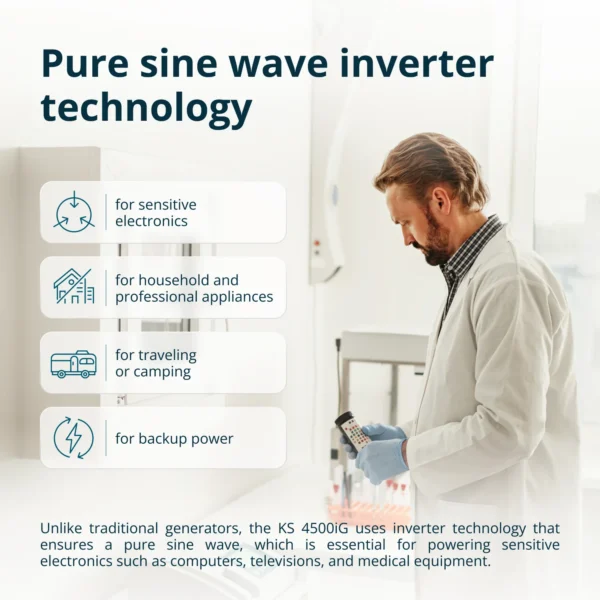 Pure sine wave inverter technology

for sensitive electronics

for household and professional appliances

for traveling or camping

for backup power

Unlike traditional generators, the KS 4500iG uses inverter technology that ensures a pure sine wave, which is essential for powering sensitive electronics such as computers, televisions, and medical equipment.